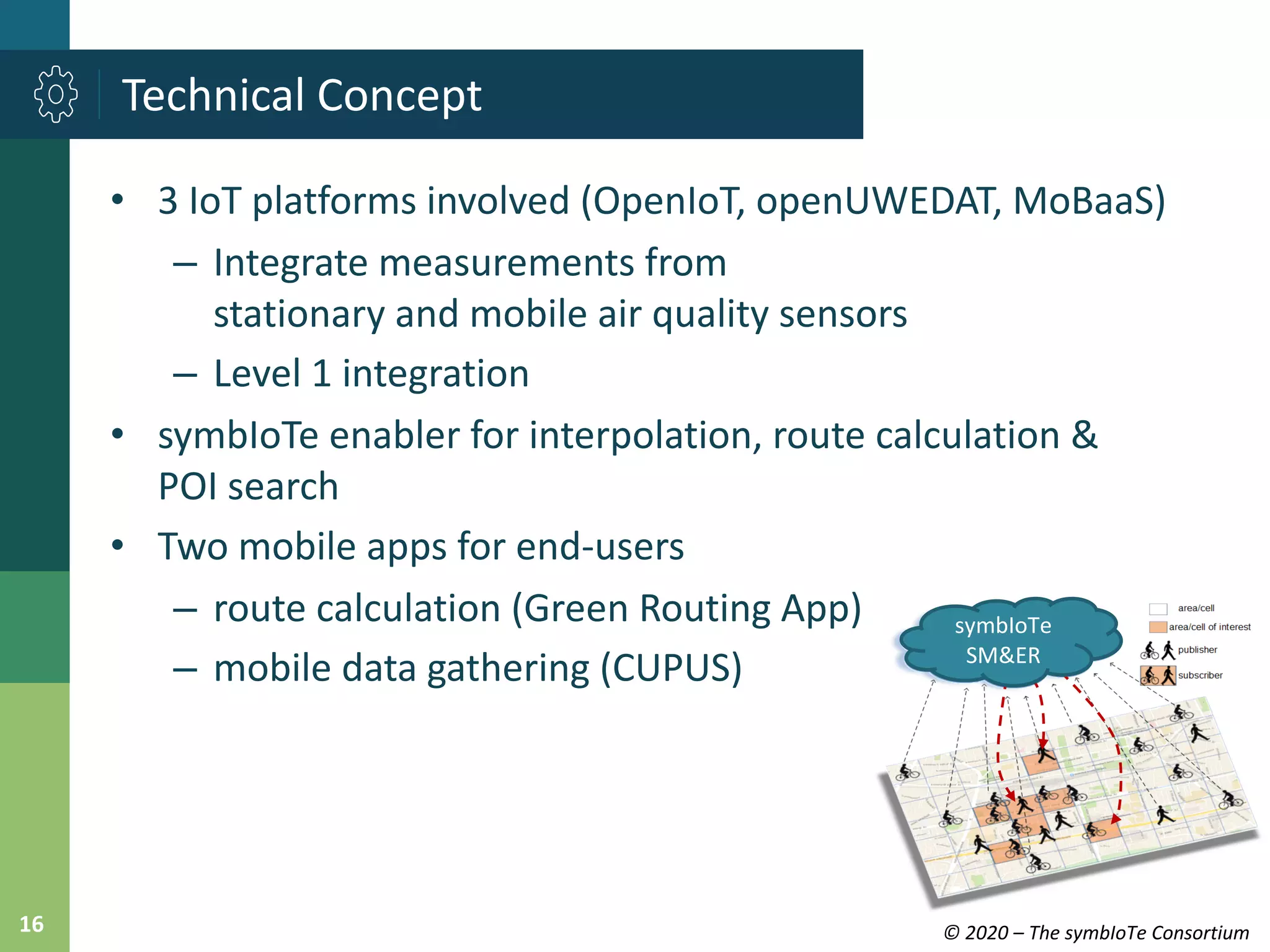 Technical Concept

• 3 IoT platforms involved (OpenIoT, openUWEDAT, MoBaaS)
– Integrate measurements from stationary and mobile air quality sensors
– Level 1 integration
• symbIoTe enabler for interpolation, route calculation & POI search
• Two mobile apps for end-users
– route calculation (Green Routing App)
– mobile data gathering (CUPUS)

symbIoTe SM&ER

area/cell
area/cell of interest
publisher
subscriber

16

© 2020 – The symbIoTe Consortium